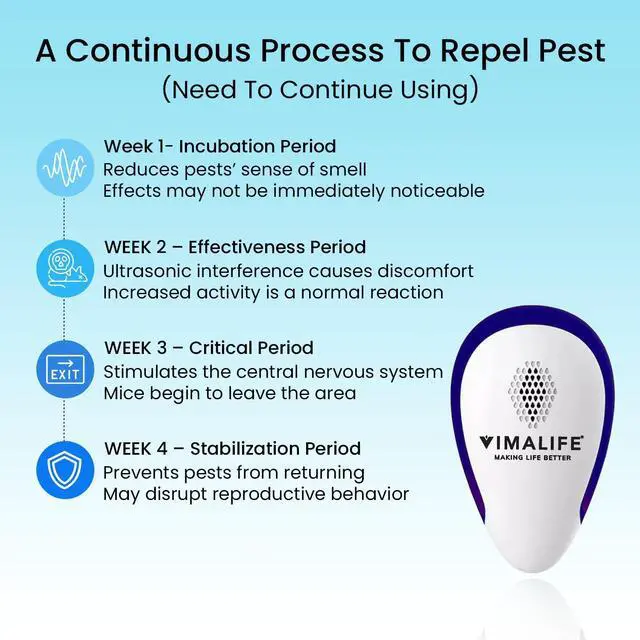 A Continuous Process To Repel Pest
(Need To Continue Using)

Week 1- Incubation Period
Reduces pests' sense of smell
Effects may not be immediately noticeable

WEEK 2 – Effectiveness Period
Ultrasonic interference causes discomfort
Increased activity is a normal reaction

EXIT

WEEK 3 – Critical Period
Stimulates the central nervous system
Mice begin to leave the area

WEEK 4 – Stabilization Period
Prevents pests from returning
May disrupt reproductive behavior

VIMALIFE
MAKING LIFE BETTER